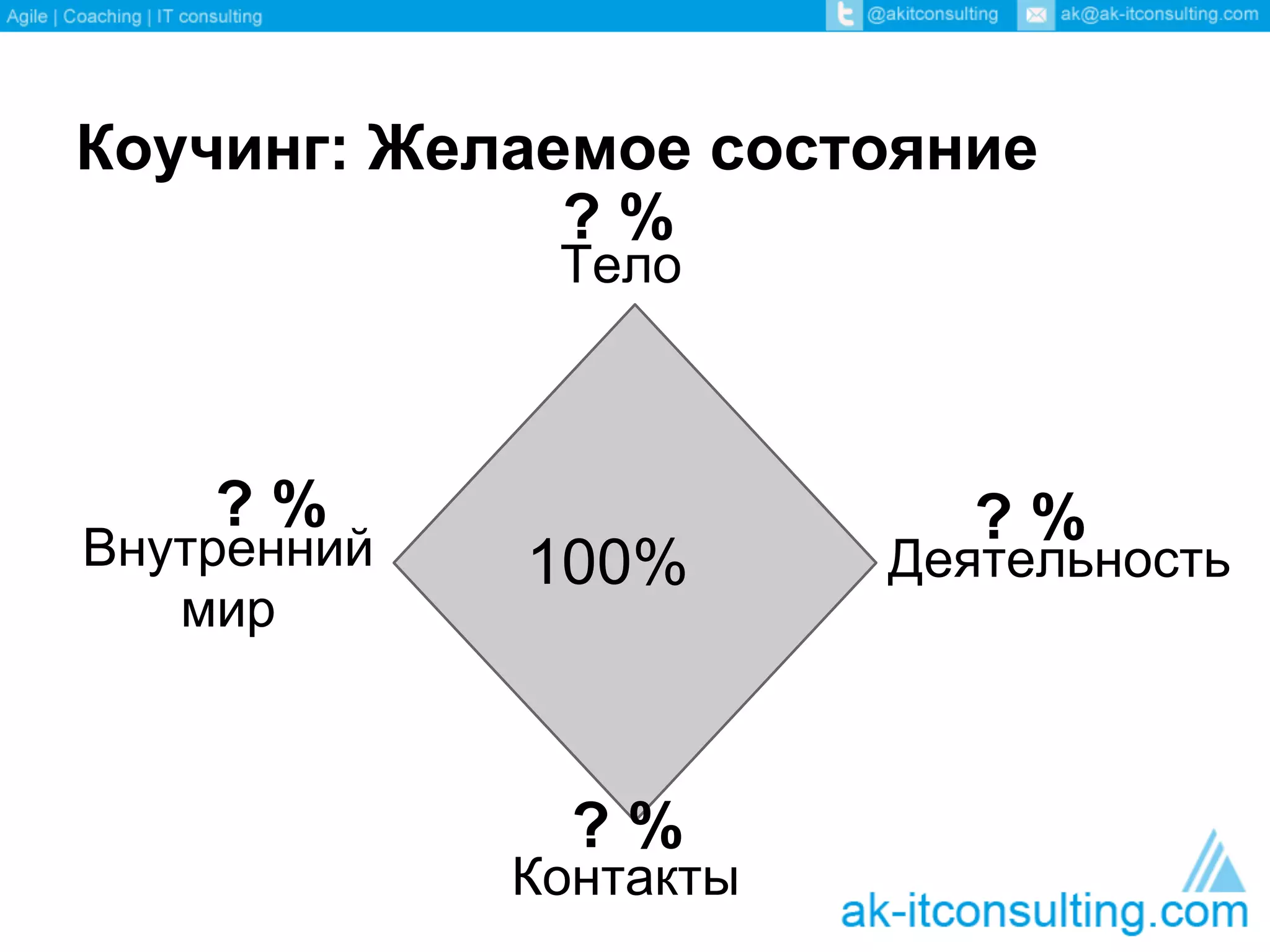 Agile | Coaching | IT consulting @akitconsulting ak@ak-itconsulting.com

Коучинг: Желаемое состояние

? %
Тело

? %
Внутренний мир

100%

? %
Деятельность

? %
Контакты

ak-itconsulting.com